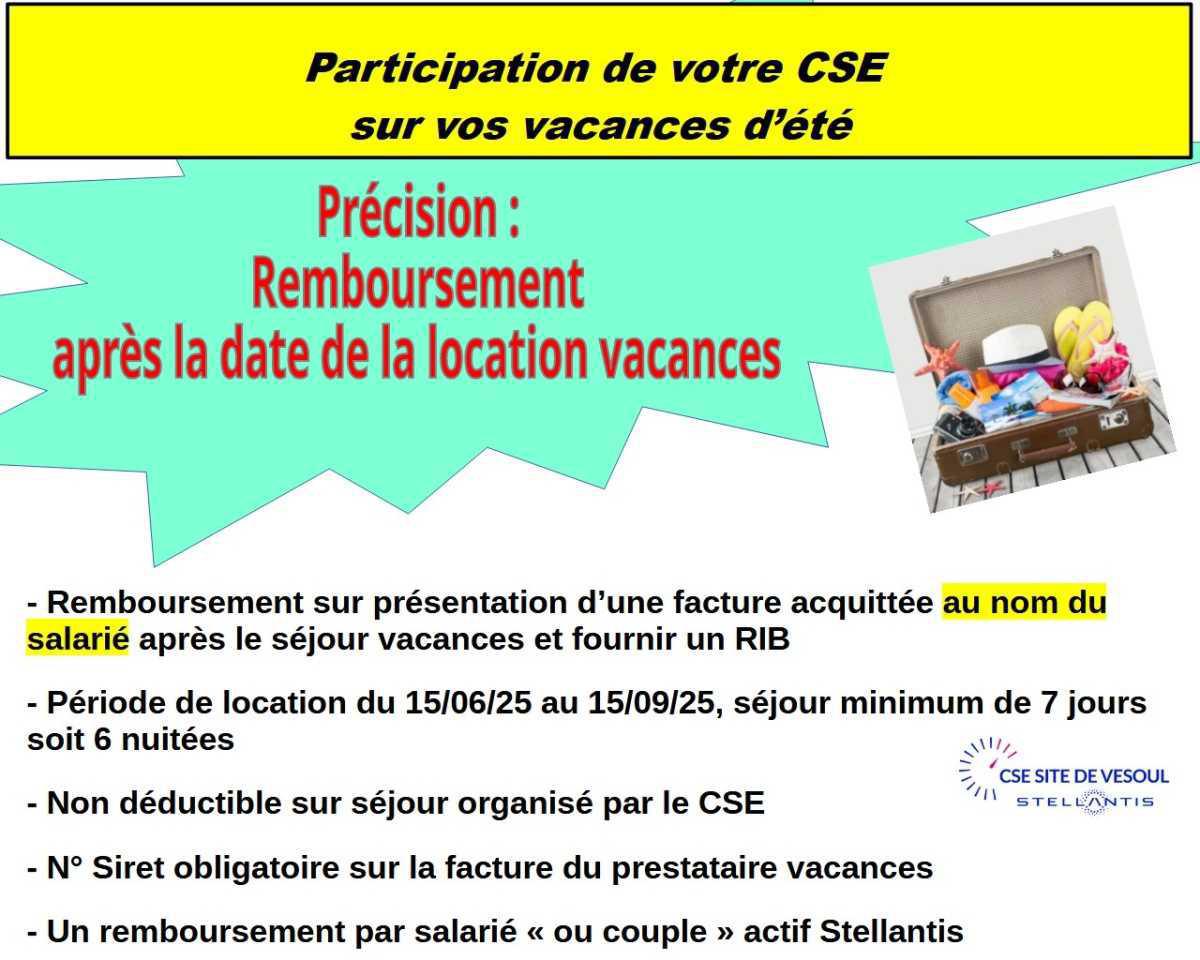 Participation de votre CSE
sur vos vacances d'été

Précision :
Remboursement
après la date de la location vacances

- Remboursement sur présentation d'une facture acquittée au nom du salarié après le séjour vacances et fournir un RIB

- Période de location du 15/06/25 au 15/09/25, séjour minimum de 7 jours soit 6 nuitées

CSE SITE DE VESOUL
STELLANTIS

- Non déductible sur séjour organisé par le CSE

- N° Siret obligatoire sur la facture du prestataire vacances

- Un remboursement par salarié « ou couple » actif Stellantis